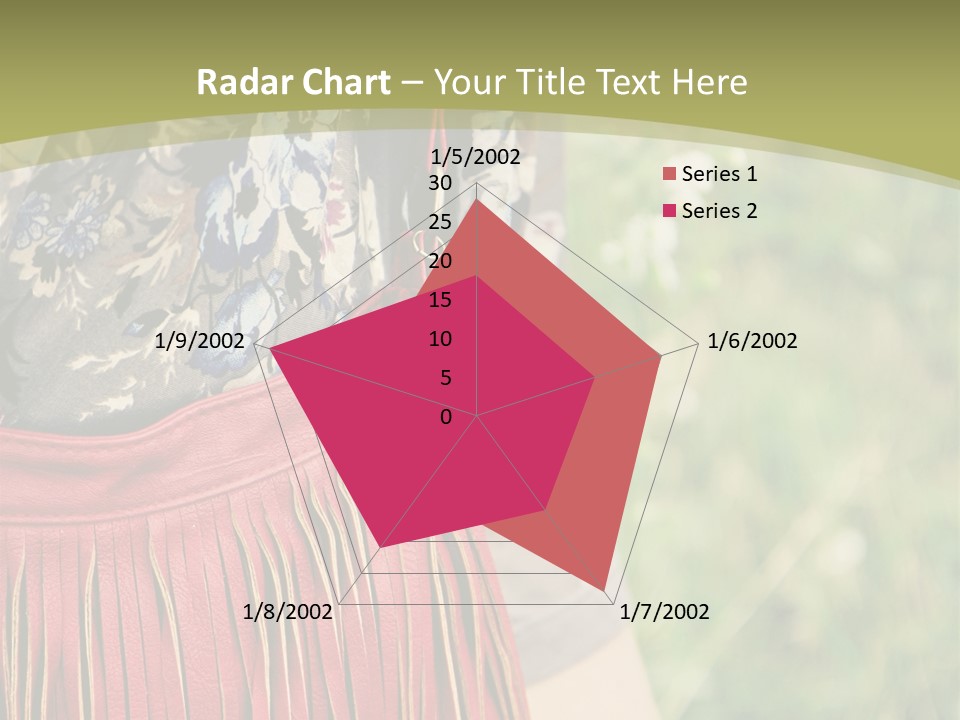 Radar Chart – Your Title Text Here

1/5/2002
30
25
20
15
10
5
0
1/6/2002
1/7/2002
1/8/2002
1/9/2002

Series 1
Series 2